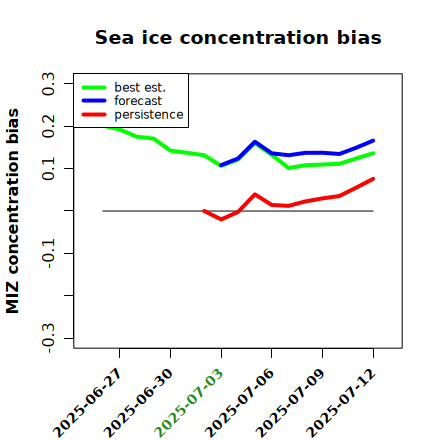 Sea ice concentration bias

best est.
forecast
persistence

MIZ concentration bias

0.3
0.2
0.1
-0.1
-0.3

2025-06-27
2025-06-30
2025-07-03
2025-07-06
2025-07-09
2025-07-12